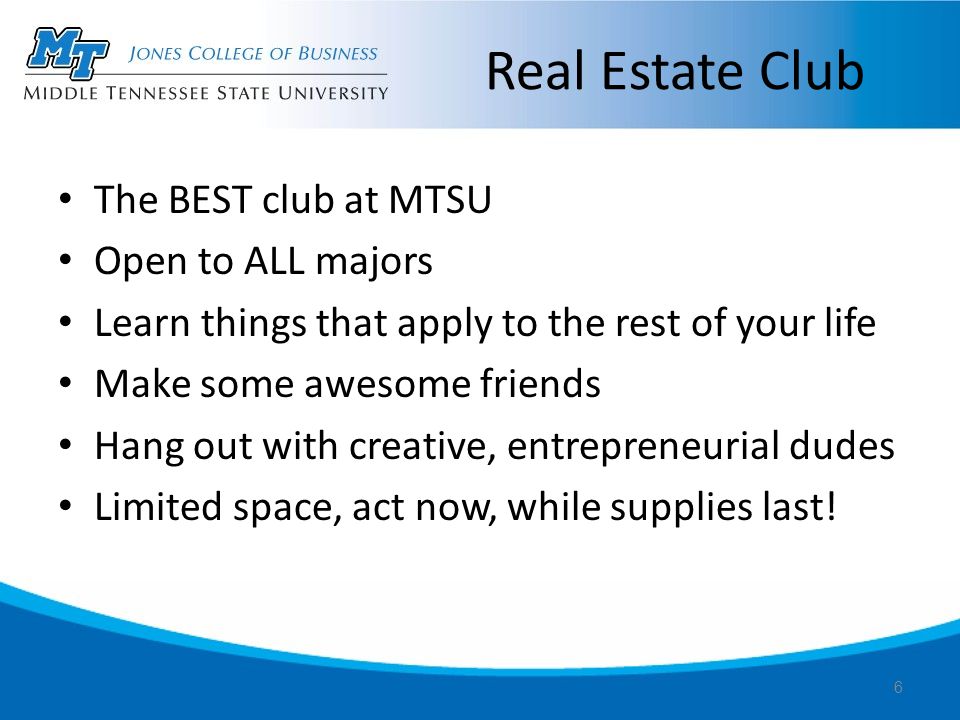 MT
JONES COLLEGE OF BUSINESS
MIDDLE TENNESSEE STATE UNIVERSITY

Real Estate Club

• The BEST club at MTSU
• Open to ALL majors
• Learn things that apply to the rest of your life
• Make some awesome friends
• Hang out with creative, entrepreneurial dudes
• Limited space, act now, while supplies last!

6